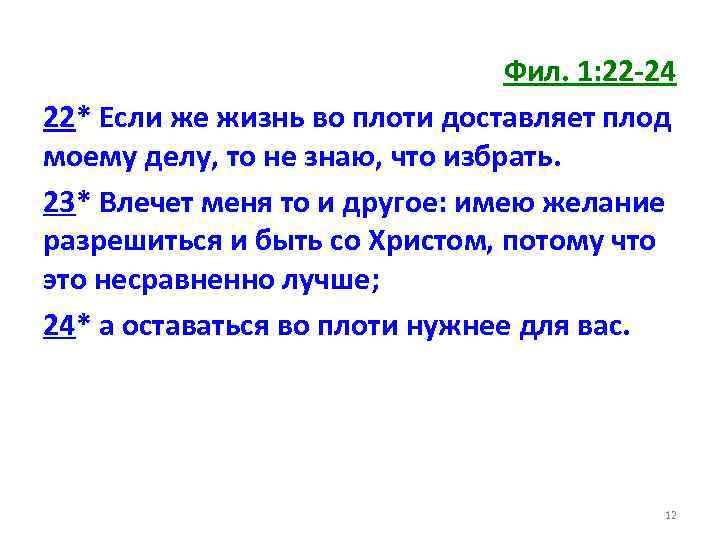 Фил. 1:22-24

22* Если же жизнь во плоти доставляет плод моему делу, то не знаю, что избрать.

23* Влечет меня то и другое: имею желание разрешиться и быть со Христом, потому что это несравненно лучше;

24* а оставаться во плоти нужнее для вас.

12